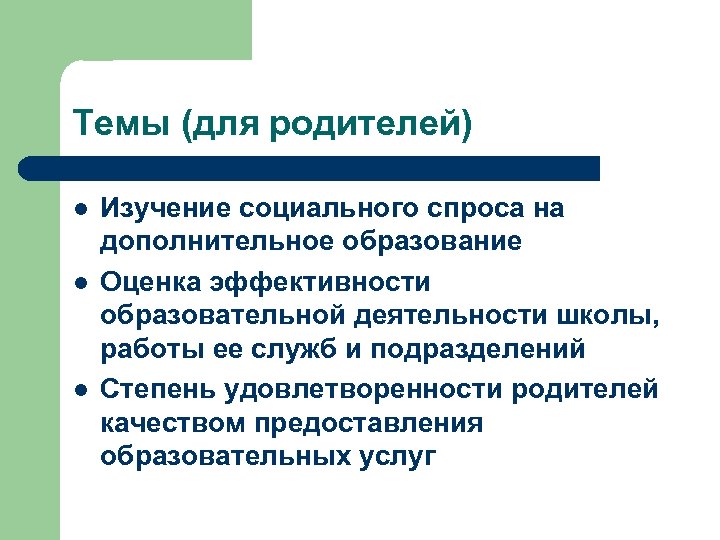 Темы (для родителей)

- Изучение социального спроса на дополнительное образование
- Оценка эффективности образовательной деятельности школы, работы ее служб и подразделений
- Степень удовлетворенности родителей качеством предоставления образовательных услуг